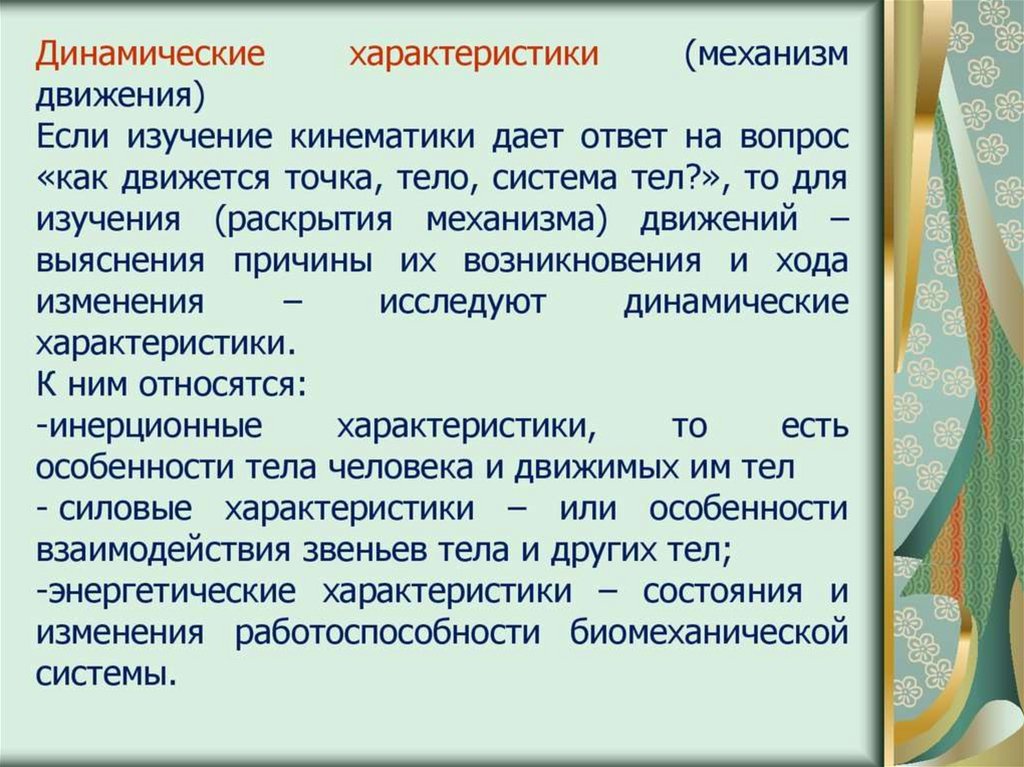 Динамические характеристики (механизм движения)
Если изучение кинематики дает ответ на вопрос «как движется точка, тело, система тел?», то для изучения (раскрытия механизма) движений – выяснения причины их возникновения и хода изменения – исследуют динамические характеристики.
К ним относятся:
-инерционные характеристики, то есть особенности тела человека и движимых им тел
- силовые характеристики – или особенности взаимодействия звеньев тела и других тел;
-энергетические характеристики – состояния и изменения работоспособности биомеханической системы.